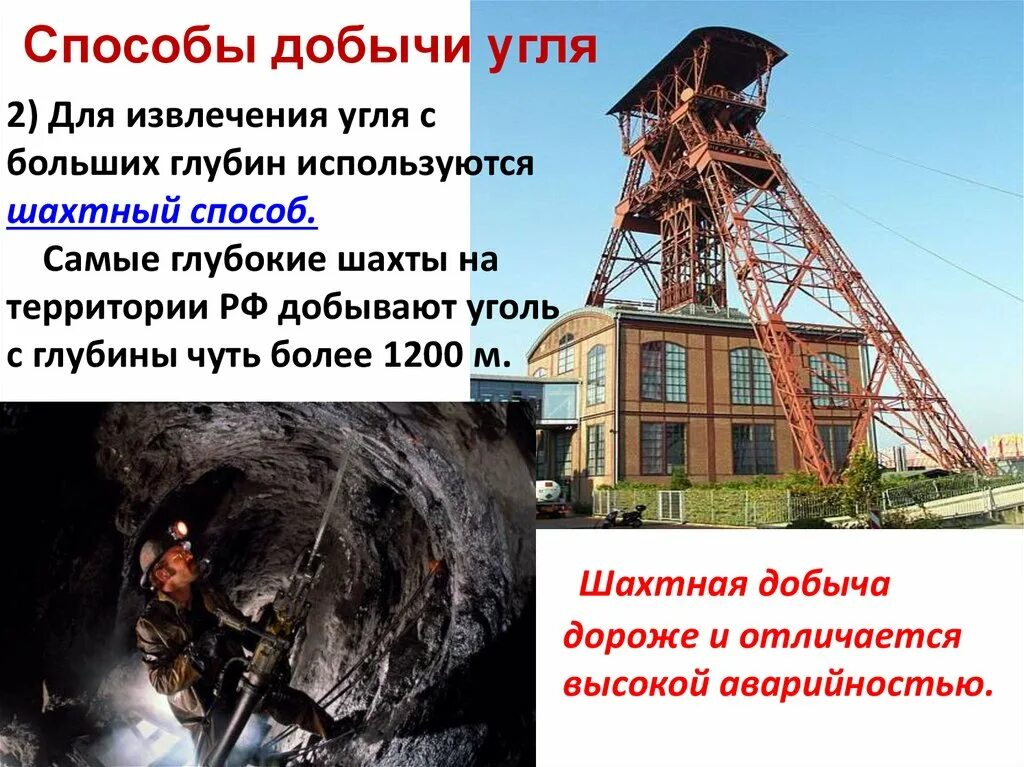 Способы добычи угля

2) Для извлечения угля с больших глубин используются шахтный способ.

Самые глубокие шахты на территории РФ добывают уголь с глубины чуть более 1200 м.

Шахтная добыча дороже и отличается высокой аварийностью.